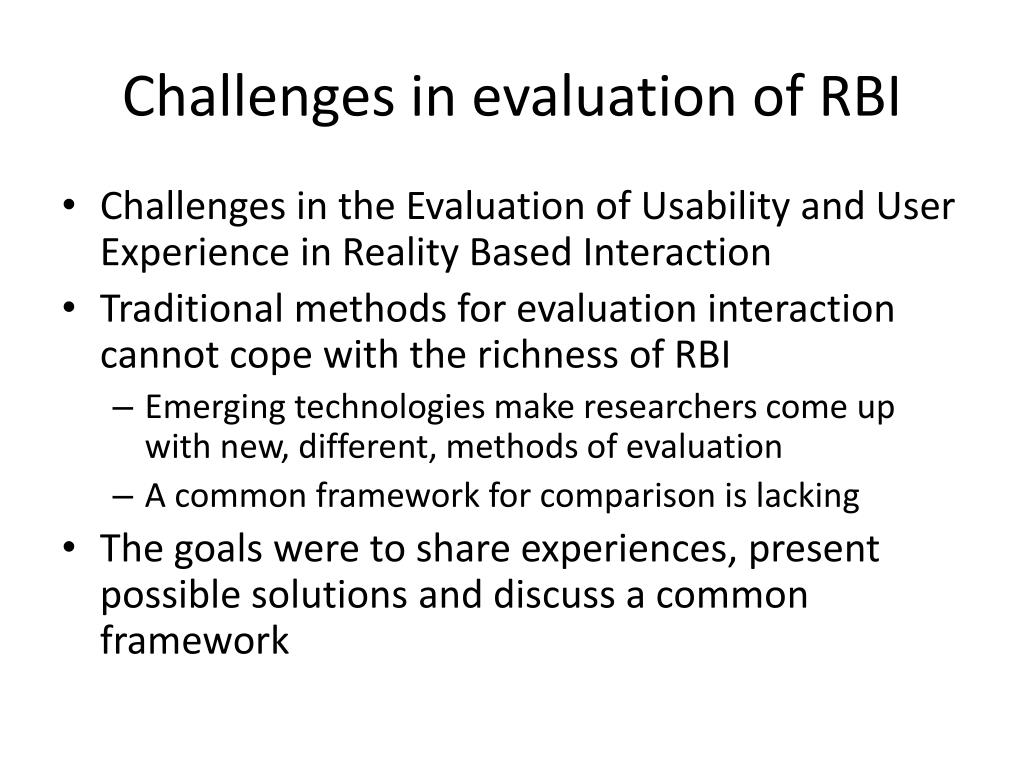 Challenges in evaluation of RBI

• Challenges in the Evaluation of Usability and User Experience in Reality Based Interaction
• Traditional methods for evaluation interaction cannot cope with the richness of RBI
– Emerging technologies make researchers come up with new, different, methods of evaluation
– A common framework for comparison is lacking
• The goals were to share experiences, present possible solutions and discuss a common framework